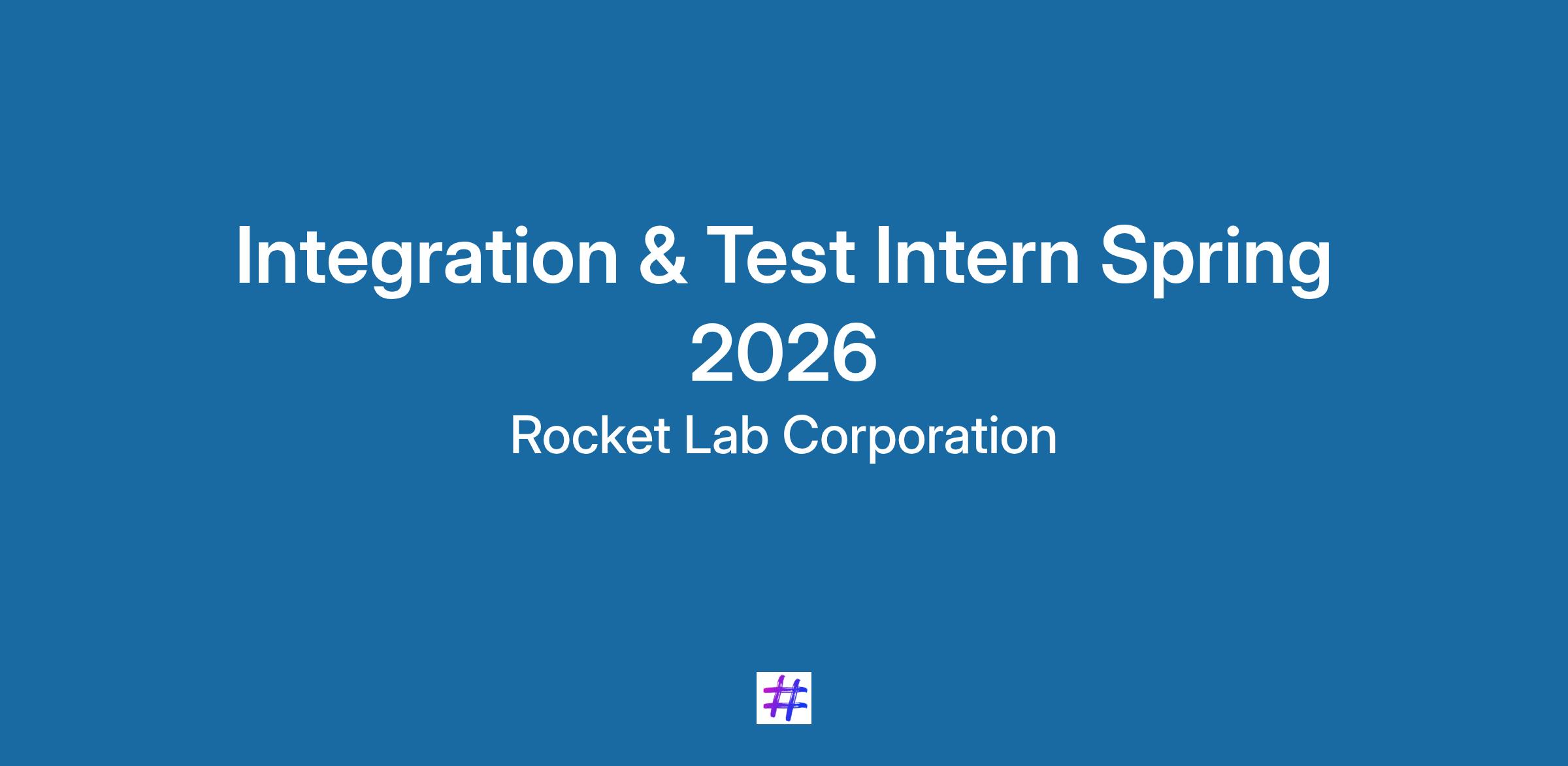 Integration & Test Intern Spring 2026

Rocket Lab Corporation

#